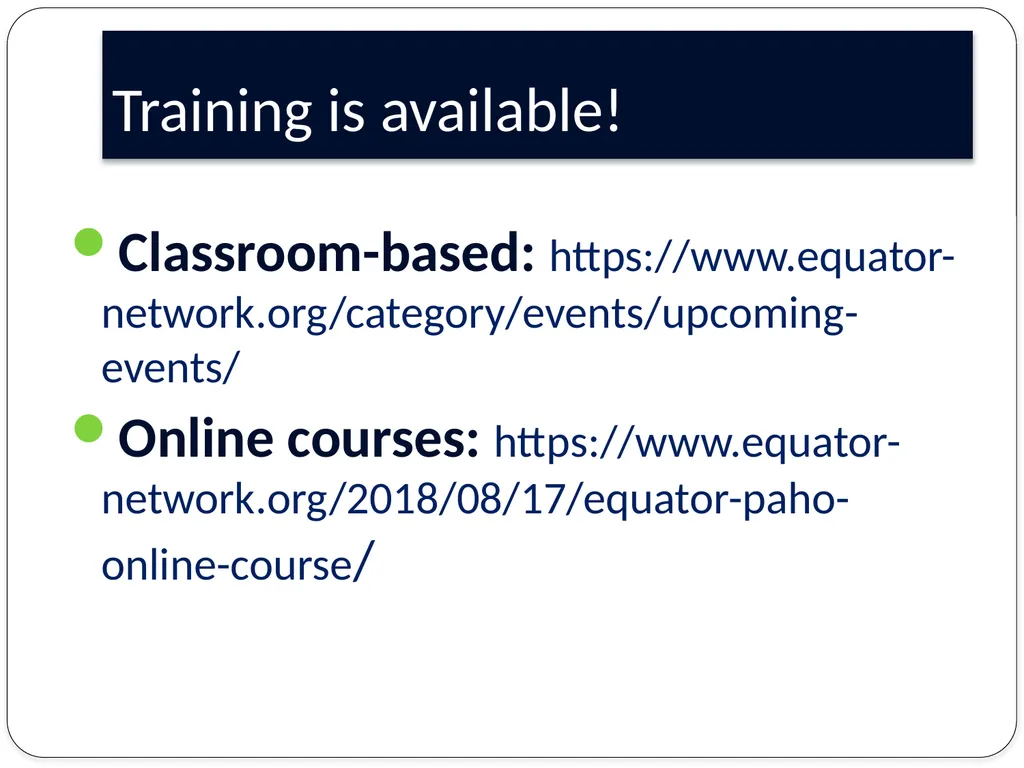 Training is available!

Classroom-based: https://www.equator-network.org/category/events/upcoming-events/

Online courses: https://www.equator-network.org/2018/08/17/equator-paho-online-course/